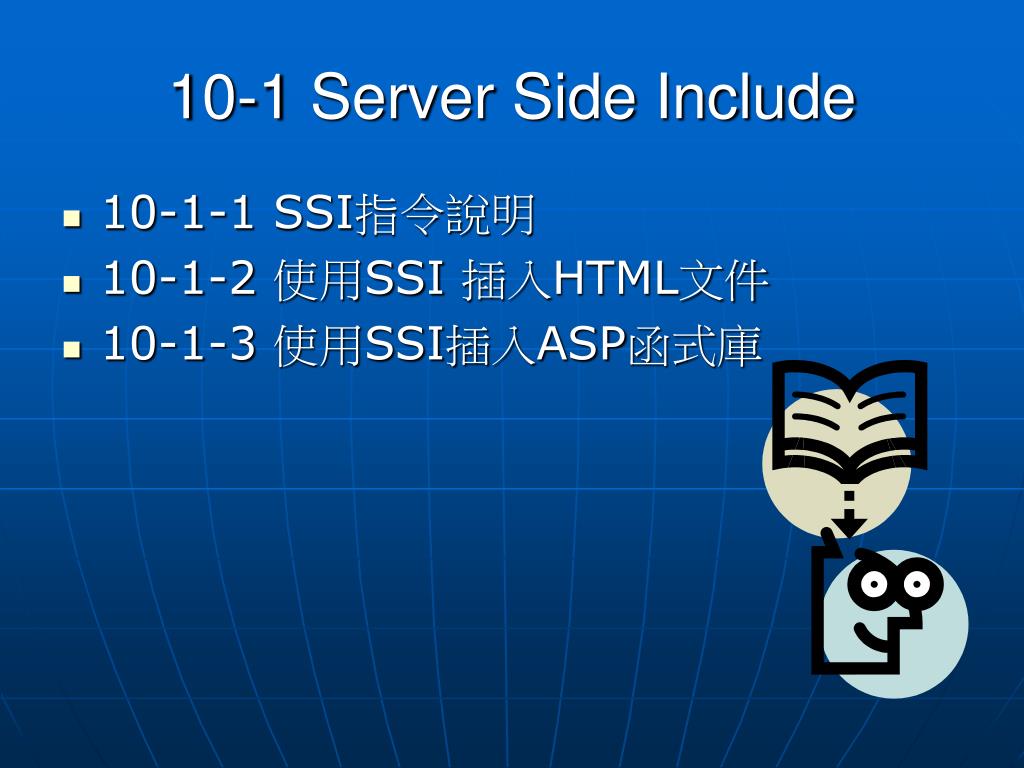 10-1 Server Side Include

- 10-1-1 SSI指令說明
- 10-1-2 使用SSI 插入HTML文件
- 10-1-3 使用SSI插入ASP函式庫